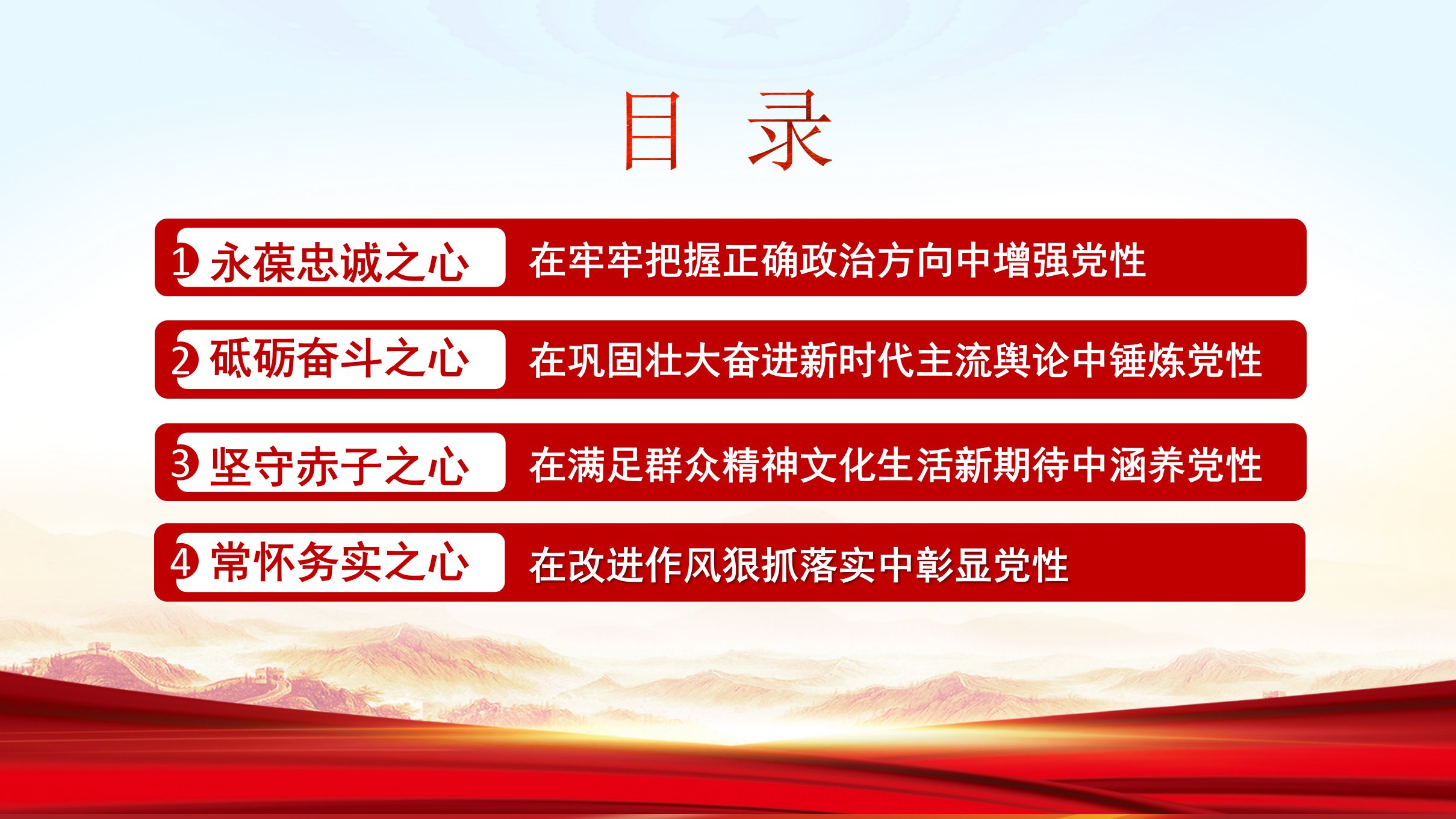 目 录

1 永葆忠诚之心 在牢牢把握正确政治方向中增强党性

2 砥砺奋斗之心 在巩固壮大奋进新时代主流舆论中锤炼党性

3 坚守赤子之心 在满足群众精神文化生活新期待中涵养党性

4 常怀务实之心 在改进作风狠抓落实中彰显党性